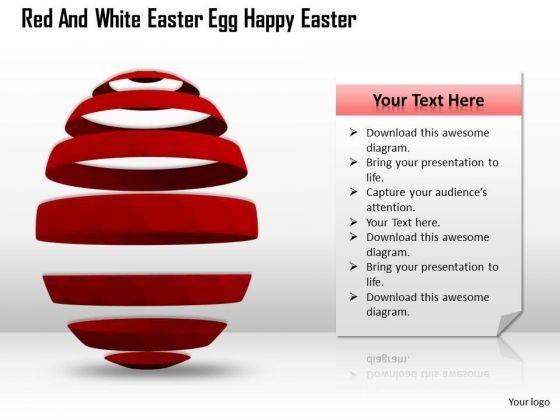 Red And White Easter Egg Happy Easter

Your Text Here

➢ Download this awesome diagram.
➢ Bring your presentation to life.
➢ Capture your audience's attention.
➢ Your Text here.
➢ Download this awesome diagram.
➢ Bring your presentation to life.
➢ Download this awesome diagram.

Your logo